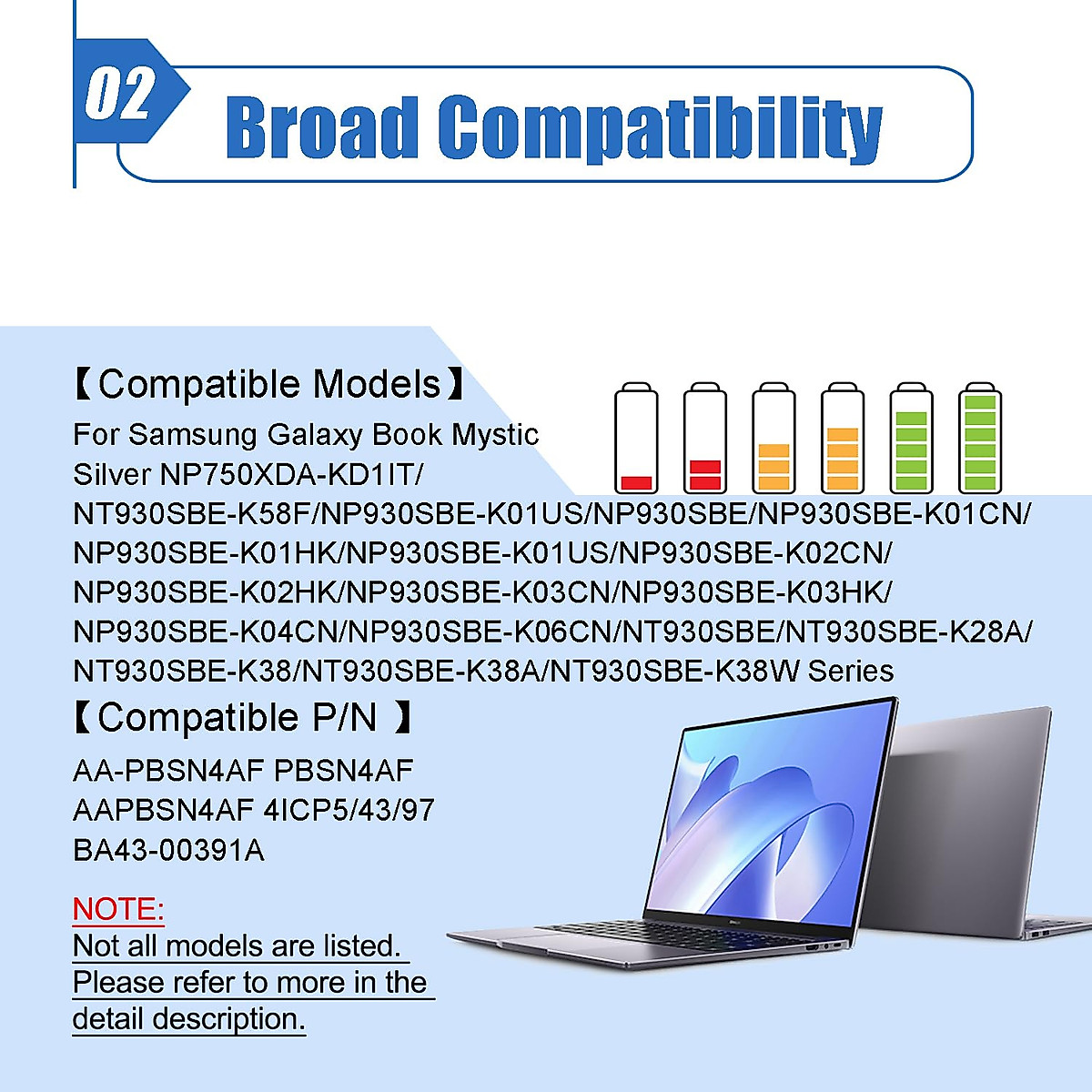 02 Broad Compatibility

【Compatible Models】
For Samsung Galaxy Book Mystic Silver NP750XDA-KD1IT/ NT930SBE-K58F/NP930SBE-K01US/NP930SBE/NP930SBE-K01CN/ NP930SBE-K01HK/NP930SBE-K01US/NP930SBE-K02CN/ NP930SBE-K02HK/NP930SBE-K03CN/NP930SBE-K03HK/ NP930SBE-K04CN/NP930SBE-K06CN/NT930SBE/NT930SBE-K28A/ NT930SBE-K38/NT930SBE-K38A/NT930SBE-K38W Series

【Compatible P/N 】
AA-PBSN4AF PBSN4AF
AAPBSN4AF 4ICP5/43/97
BA43-00391A

NOTE:
Not all models are listed.
Please refer to more in the detail description.